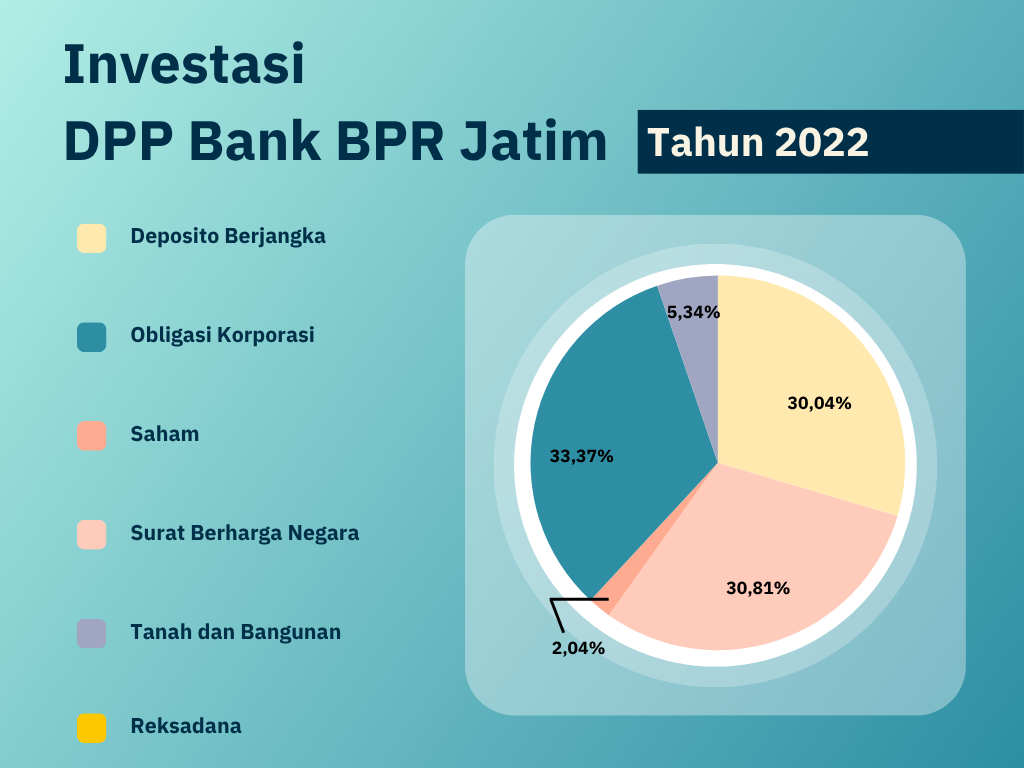 Investasi
DPP Bank BPR Jatim

Tahun 2022

Deposito Berjangka

Obligasi Korporasi

Saham

Surat Berharga Negara

Tanah dan Bangunan

Reksadana

5,34%

30,04%

33,37%

30,81%

2,04%